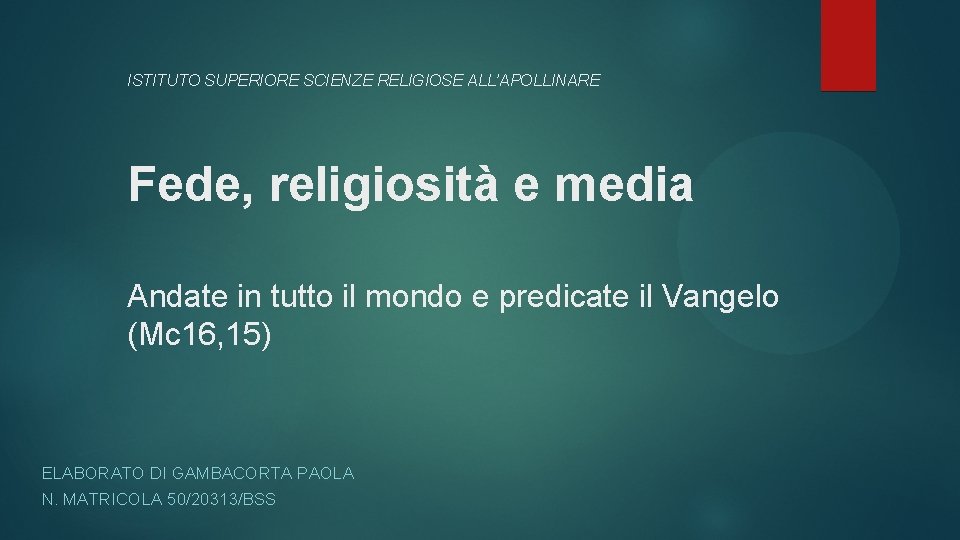 ISTITUTO SUPERIORE SCIENZE RELIGIOSE ALL'APOLLINARE

Fede, religiosità e media

Andate in tutto il mondo e predicate il Vangelo (Mc16,15)

ELABORATO DI GAMBACORTA PAOLA
N. MATRICOLA 50/20313/BSS